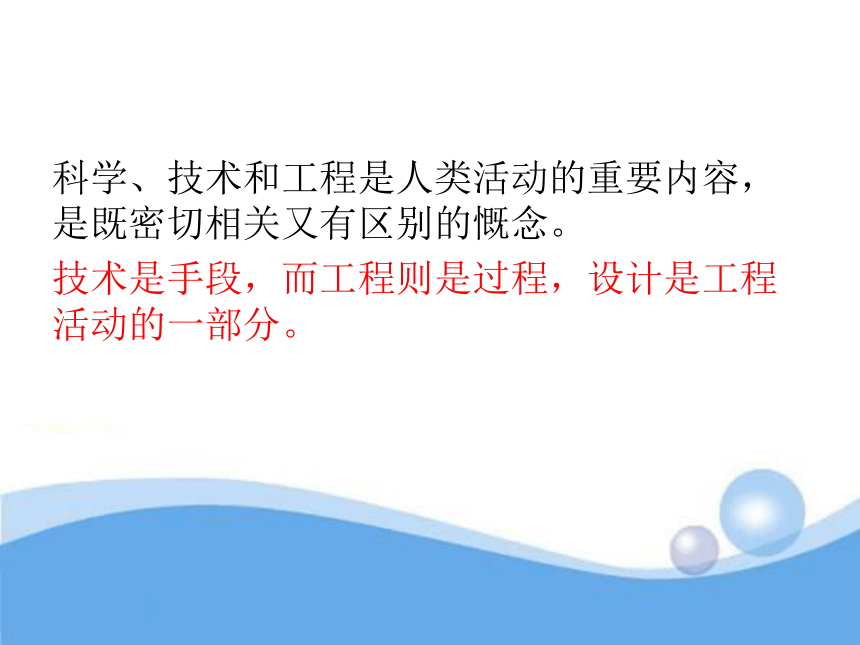 科学、技术和工程是人类活动的重要内容，是既密切相关又有区别的概念。

技术是手段，而工程则是过程，设计是工程活动的一部分。